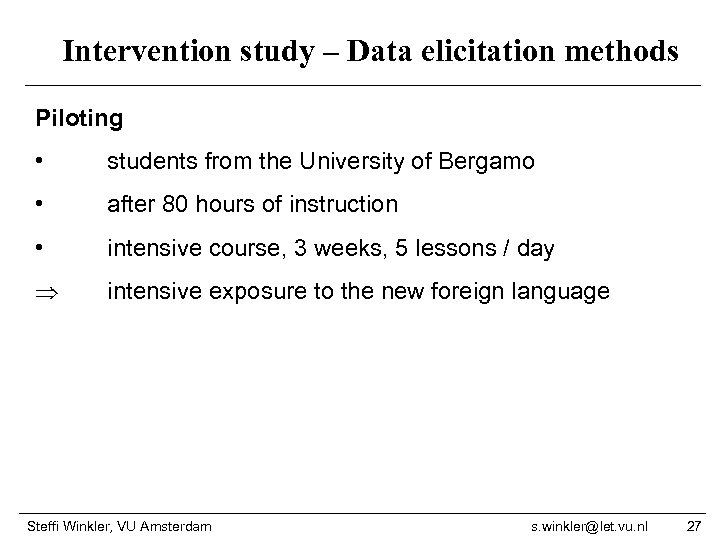 Intervention study – Data elicitation methods

Piloting

• students from the University of Bergamo

• after 80 hours of instruction

• intensive course, 3 weeks, 5 lessons / day

$\Rightarrow$ intensive exposure to the new foreign language

Steffi Winkler, VU Amsterdam s.winkler@let.vu.nl 27